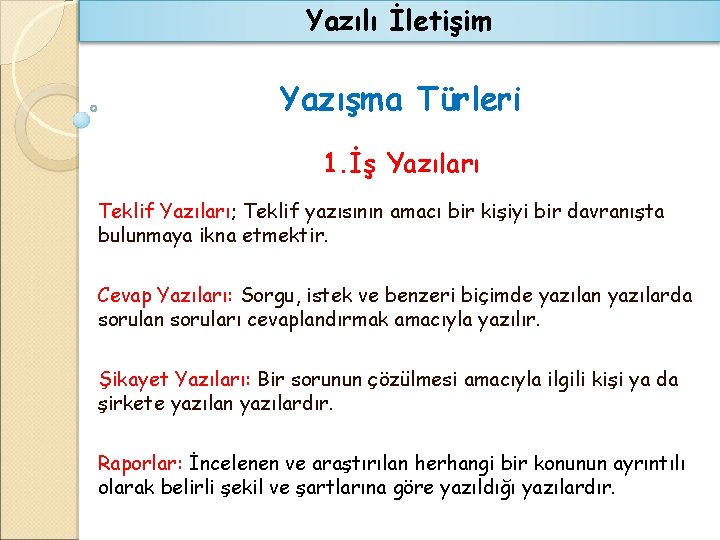 Yazılı İletişim

Yazışma Türleri

1.İş Yazıları

Teklif Yazıları; Teklif yazısının amacı bir kişiyi bir davranışta bulunmaya ikna etmektir.

Cevap Yazıları: Sorgu, istek ve benzeri biçimde yazılan yazılarda sorulan soruları cevaplandırmak amacıyla yazılır.

Şikayet Yazıları: Bir sorunun çözülmesi amacıyla ilgili kişi ya da şirkete yazılan yazılardır.

Raporlar: İncelenen ve araştırılan herhangi bir konunun ayrıntılı olarak belirli şekil ve şartlarına göre yazıldığı yazılardır.